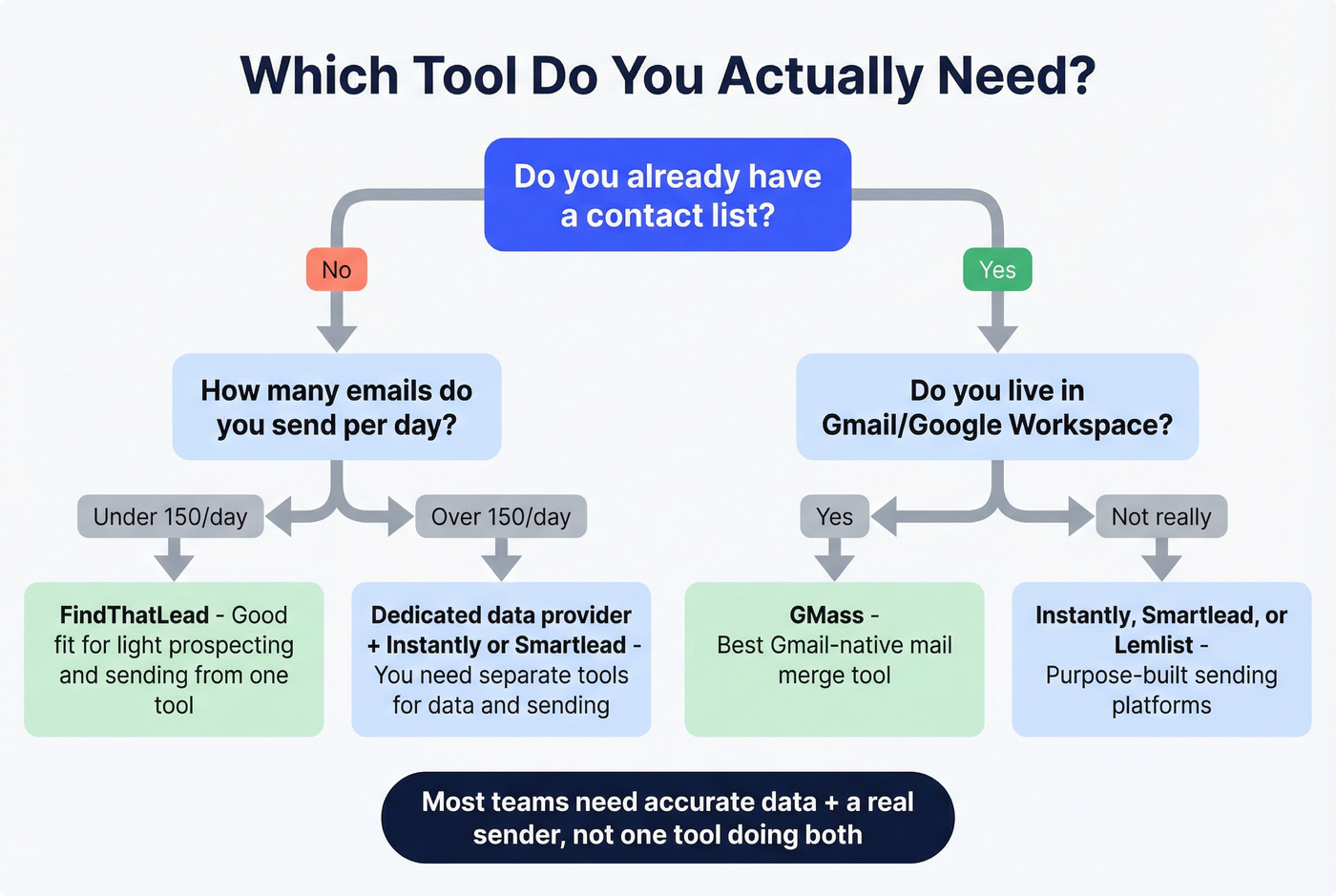 Which Tool Do You Actually Need?

Do you already have a contact list?

No

Yes

How many emails do you send per day?

Do you live in Gmail/Google Workspace?

Under 150/day

Over 150/day

Yes

Not really

FindThatLead - Good fit for light prospecting and sending from one tool

Dedicated data provider + Instantly or Smartlead - You need separate tools for data and sending

GMass - Best Gmail-native mail merge tool

Instantly, Smartlead, or Lemlist - Purpose-built sending platforms

Most teams need accurate data + a real sender, not one tool doing both